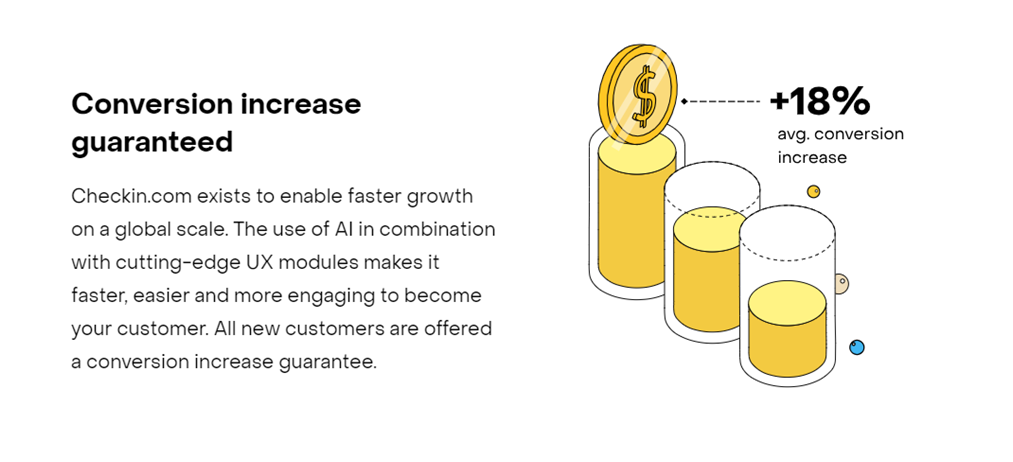 Conversion increase guaranteed

Checkin.com exists to enable faster growth on a global scale. The use of AI in combination with cutting-edge UX modules makes it faster, easier and more engaging to become your customer. All new customers are offered a conversion increase guarantee.

$

+18%
avg. conversion increase